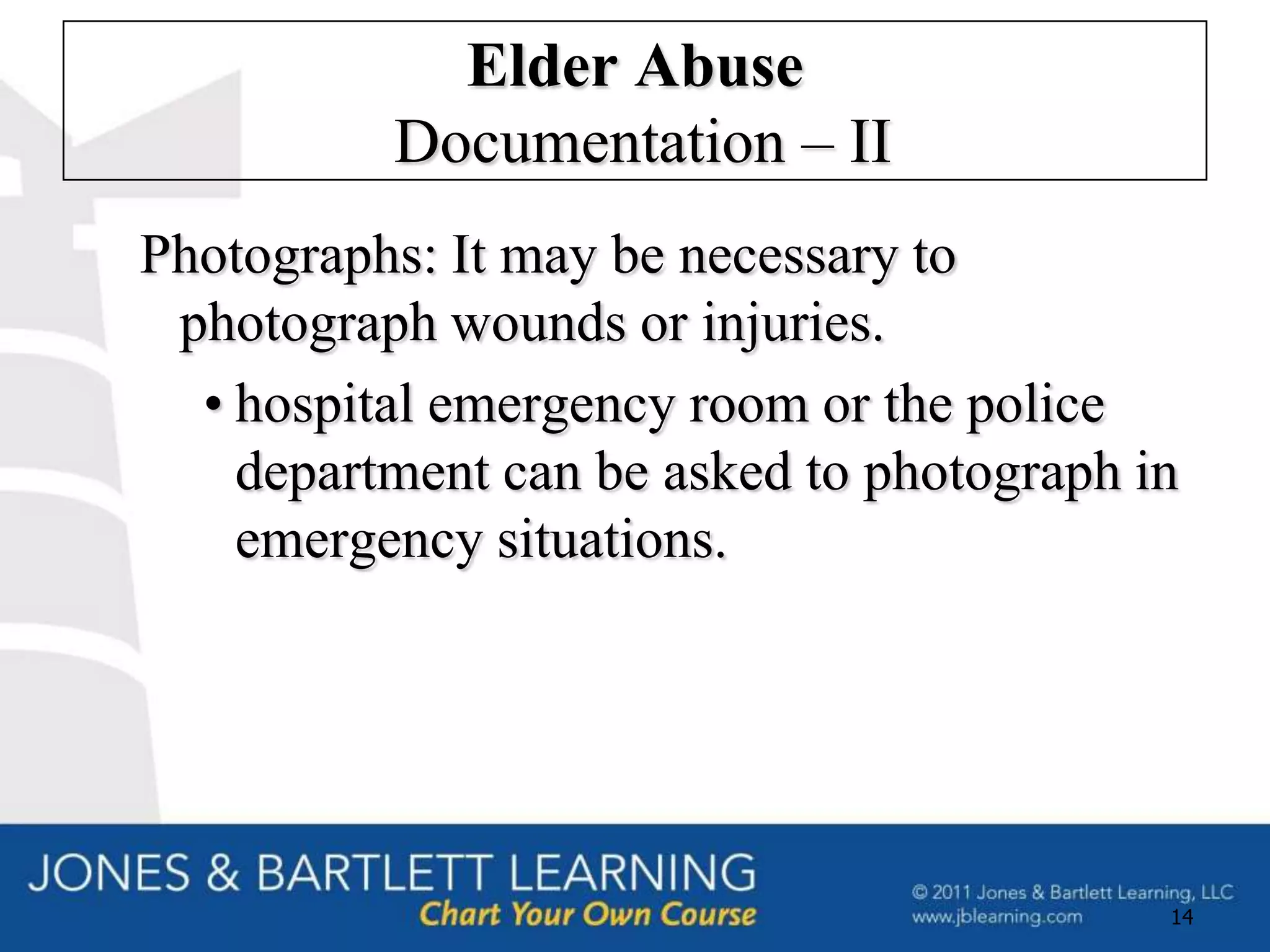 Elder Abuse
Documentation – II

Photographs: It may be necessary to photograph wounds or injuries.

• hospital emergency room or the police department can be asked to photograph in emergency situations.

JONES & BARTLETT LEARNING
Chart Your Own Course

© 2011 Jones & Bartlett Learning, LLC
www.jblearning.com

14